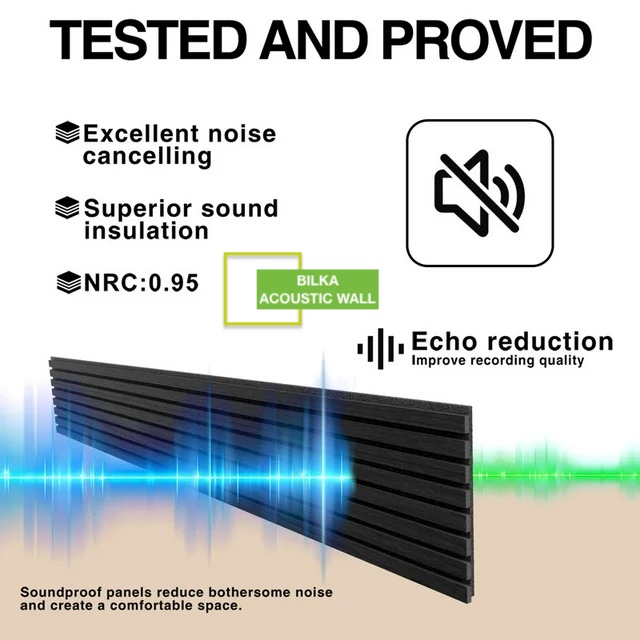 TESTED AND PROVED

Excellent noise cancelling

Superior sound insulation

NRC:0.95

BILKA ACOUSTIC WALL

Echo reduction
Improve recording quality

Soundproof panels reduce bothersome noise and create a comfortable space.